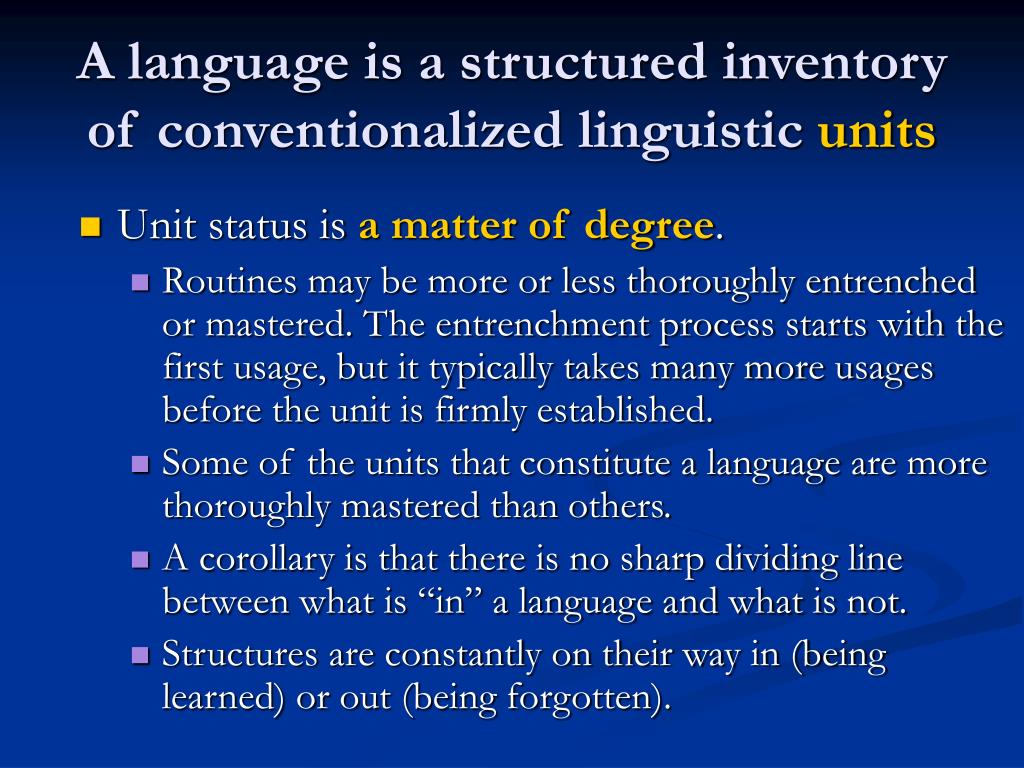 A language is a structured inventory of conventionalized linguistic units

Unit status is a matter of degree.

Routines may be more or less thoroughly entrenched or mastered. The entrenchment process starts with the first usage, but it typically takes many more usages before the unit is firmly established.

Some of the units that constitute a language are more thoroughly mastered than others.

A corollary is that there is no sharp dividing line between what is “in” a language and what is not.

Structures are constantly on their way in (being learned) or out (being forgotten).